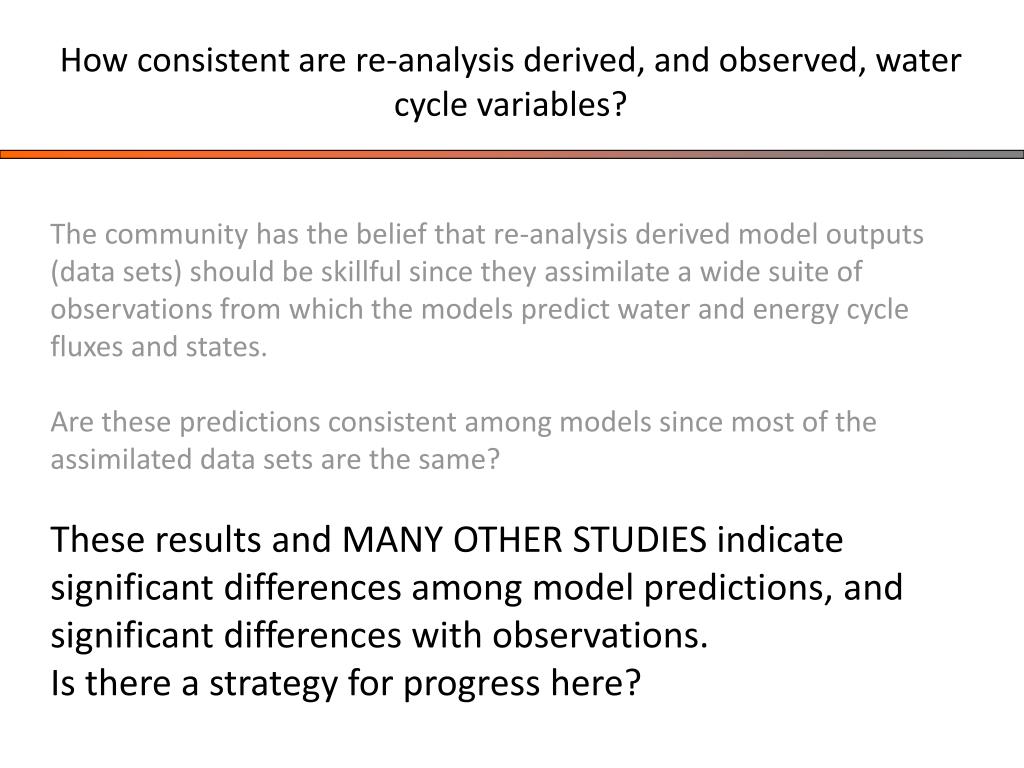 How consistent are re-analysis derived, and observed, water cycle variables?

The community has the belief that re-analysis derived model outputs (data sets) should be skillful since they assimilate a wide suite of observations from which the models predict water and energy cycle fluxes and states.

Are these predictions consistent among models since most of the assimilated data sets are the same?

These results and MANY OTHER STUDIES indicate significant differences among model predictions, and significant differences with observations.
Is there a strategy for progress here?